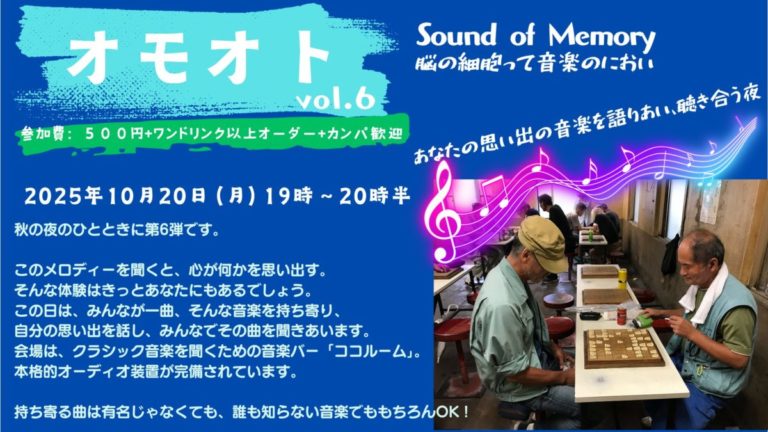 オモオト
vol.6

参加費：５００円+ワンドリンク以上オーダー+カンパ歓迎

Sound of Memory
脳の細胞って音楽のにおい

あなたの思い出の音楽を語りあい、聴き合う夜

2025年10月20日（月）19時～20時半

秋の夜のひとときに第6弾です。

このメロディーを聞くと、心が何かを思い出す。
そんな体験はきっとあなたにもあるでしょう。
この日は、みんなが一曲、そんな音楽を持ち寄り、
自分の思い出を話し、みんなでその曲を聞きあいます。
会場は、クラシック音楽を聞くための音楽バー「ココルーム」。
本格的オーディオ装置が完備されています。

持ち寄る曲は有名じゃなくても、誰も知らない音楽でももちろんOK！